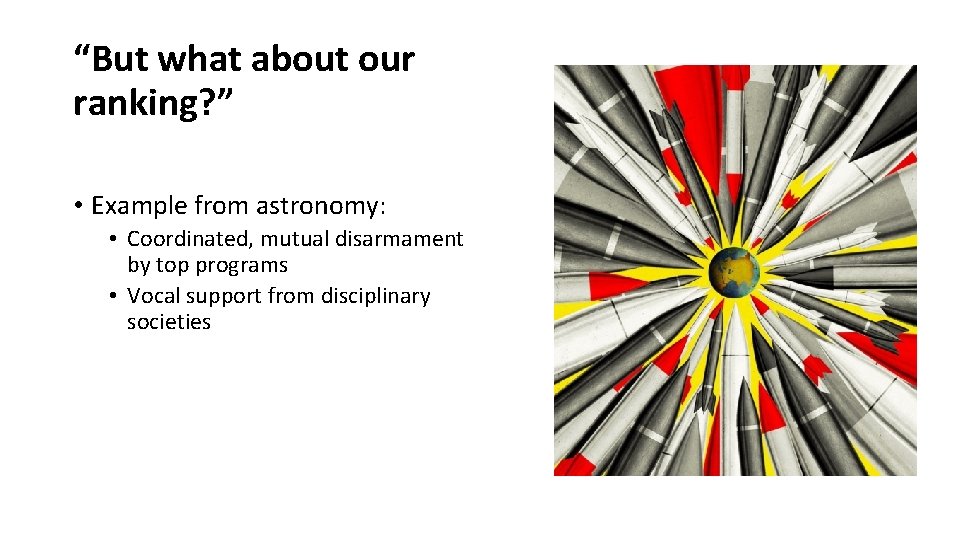 “But what about our ranking?”

• Example from astronomy:
  • Coordinated, mutual disarmament by top programs
  • Vocal support from disciplinary societies